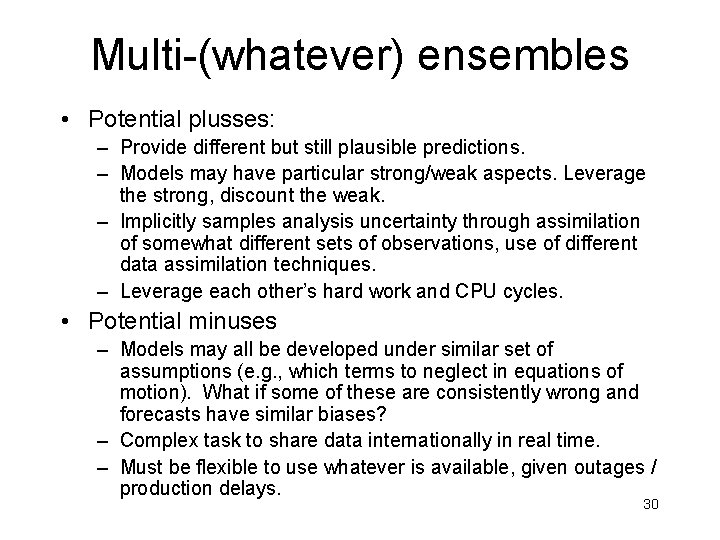 Multi-(whatever) ensembles

• Potential plusses:
– Provide different but still plausible predictions.
– Models may have particular strong/weak aspects. Leverage the strong, discount the weak.
– Implicitly samples analysis uncertainty through assimilation of somewhat different sets of observations, use of different data assimilation techniques.
– Leverage each other's hard work and CPU cycles.

• Potential minuses
– Models may all be developed under similar set of assumptions (e.g., which terms to neglect in equations of motion). What if some of these are consistently wrong and forecasts have similar biases?
– Complex task to share data internationally in real time.
– Must be flexible to use whatever is available, given outages / production delays.

30